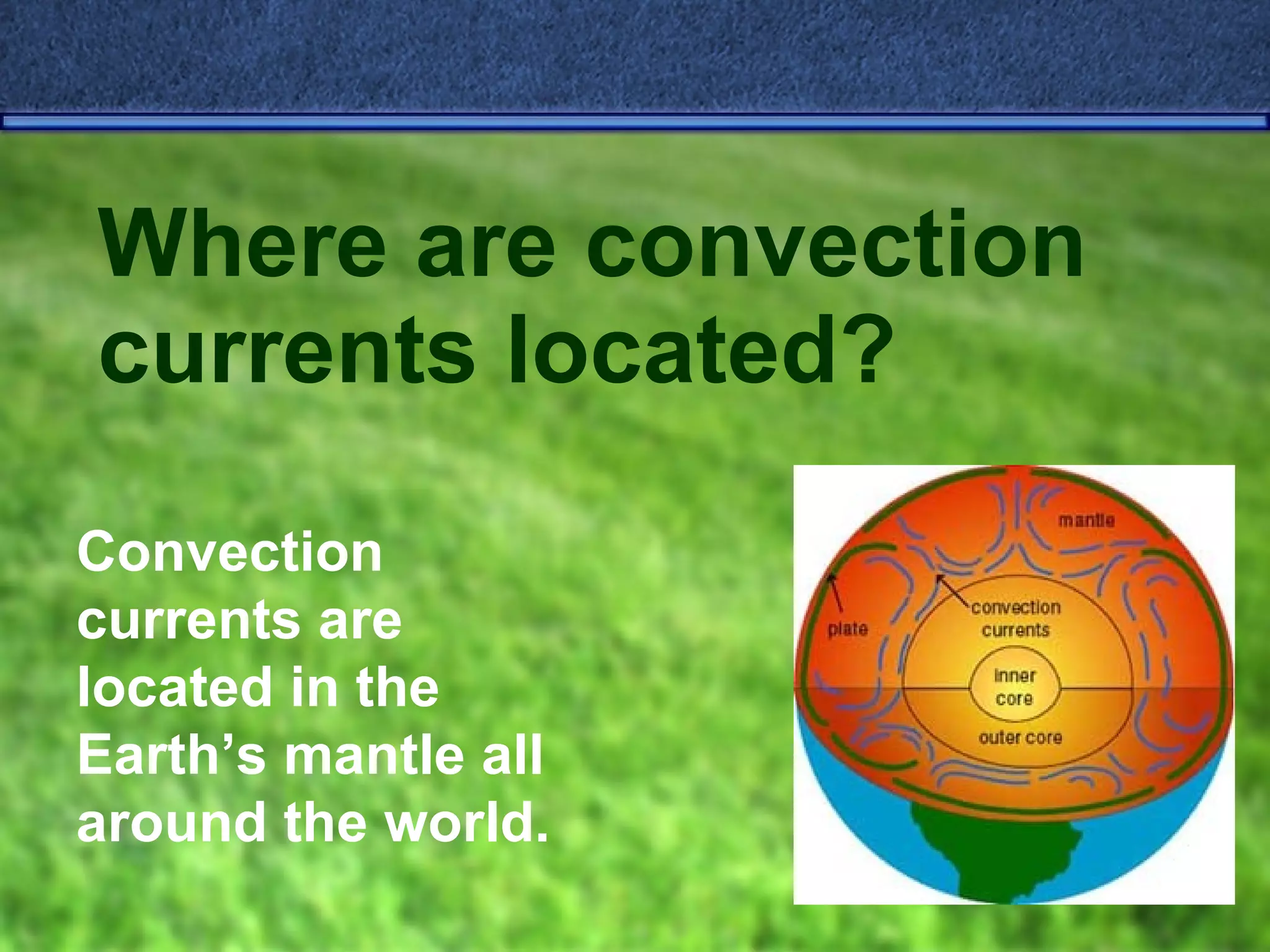 Where are convection currents located?

Convection currents are located in the Earth’s mantle all around the world.

mantle
plate
convection currents
inner core
outer core